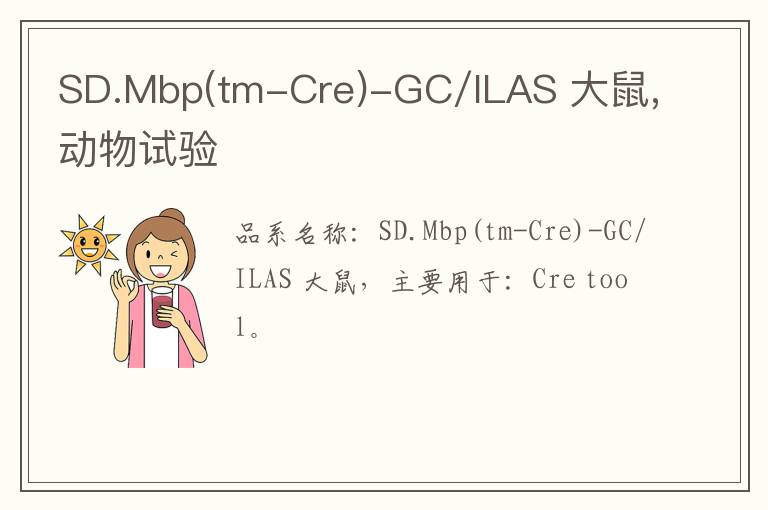 SD.Mbp(tm-Cre)-GC/ILAS 大鼠，动物试验

品系名称：SD.Mbp(tm-Cre)-GC/ILAS 大鼠，主要用于：Cre tool。